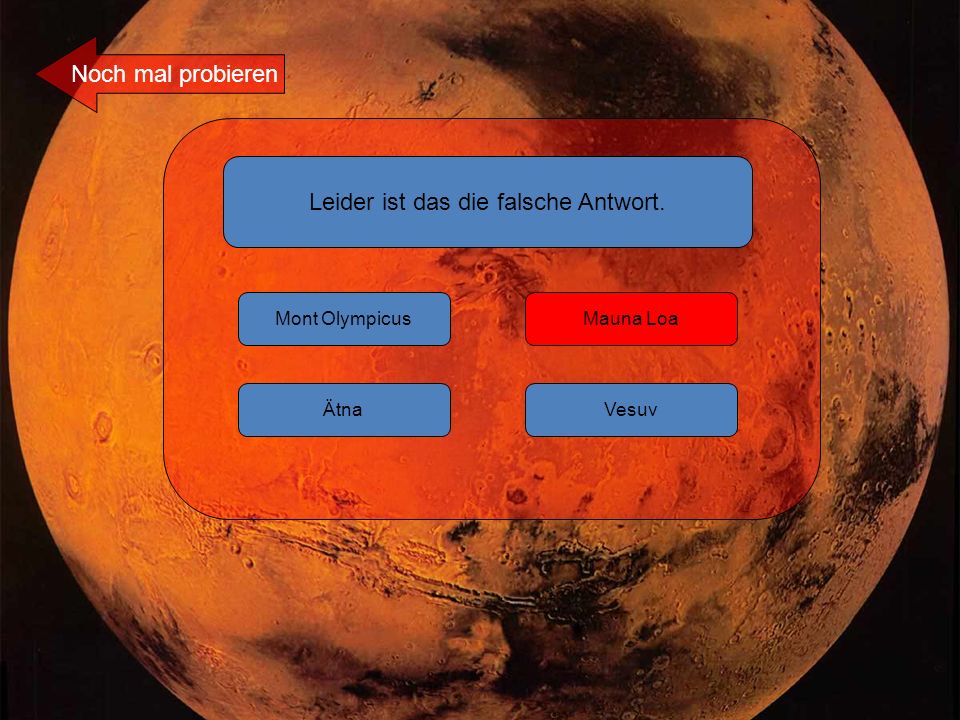 Noch mal probieren

Leider ist das die falsche Antwort.

Mont Olympicus

Mauna Loa

Ätna

Vesuv